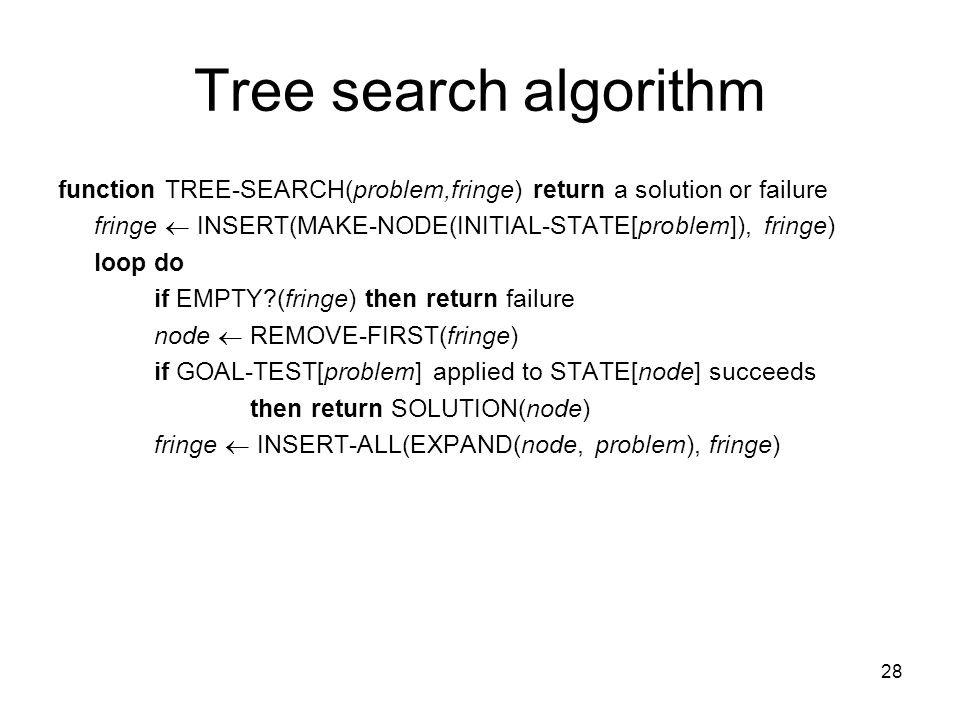 Tree search algorithm

function TREE-SEARCH(problem,fringe) return a solution or failure
fringe $\leftarrow$ INSERT(MAKE-NODE(INITIAL-STATE[problem]), fringe)
loop do
if EMPTY?(fringe) then return failure
node $\leftarrow$ REMOVE-FIRST(fringe)
if GOAL-TEST[problem] applied to STATE[node] succeeds
then return SOLUTION(node)
fringe $\leftarrow$ INSERT-ALL(EXPAND(node, problem), fringe)

28